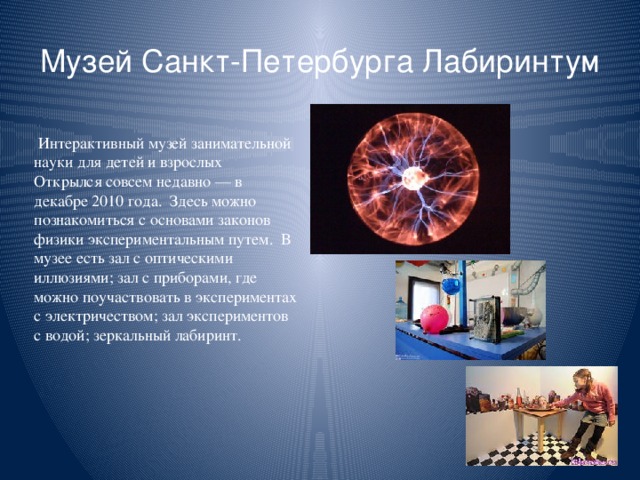 Музей Санкт-Петербурга Лабиринтум

Интерактивный музей занимательной науки для детей и взрослых Открылся совсем недавно — в декабре 2010 года. Здесь можно познакомиться с основами законов физики экспериментальным путем. В музее есть зал с оптическими иллюзиями; зал с приборами, где можно поучаствовать в экспериментах с электричеством; зал экспериментов с водой; зеркальный лабиринт.